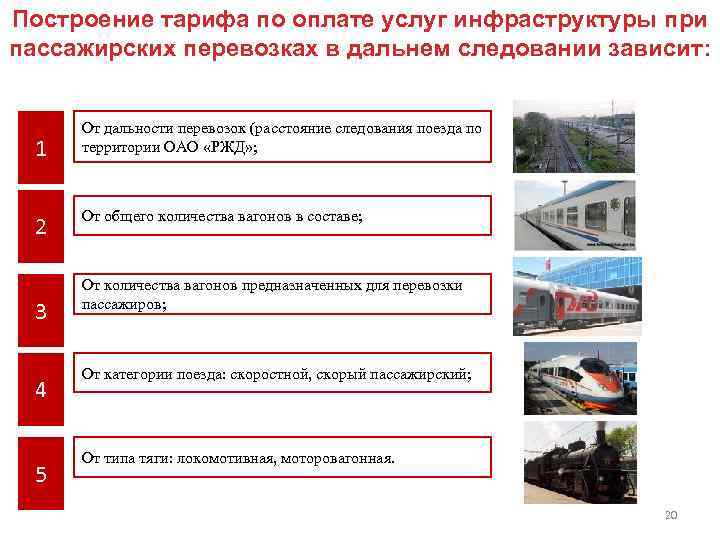 Построение тарифа по оплате услуг инфраструктуры при пассажирских перевозках в дальнем следовании зависит:

1

От дальности перевозок (расстояние следования поезда по территории ОАО «РЖД»;

2

От общего количества вагонов в составе;

3

От количества вагонов предназначенных для перевозки пассажиров;

4

От категории поезда: скоростной, скорый пассажирский;

5

От типа тяги: локомотивная, моторовагонная.

20